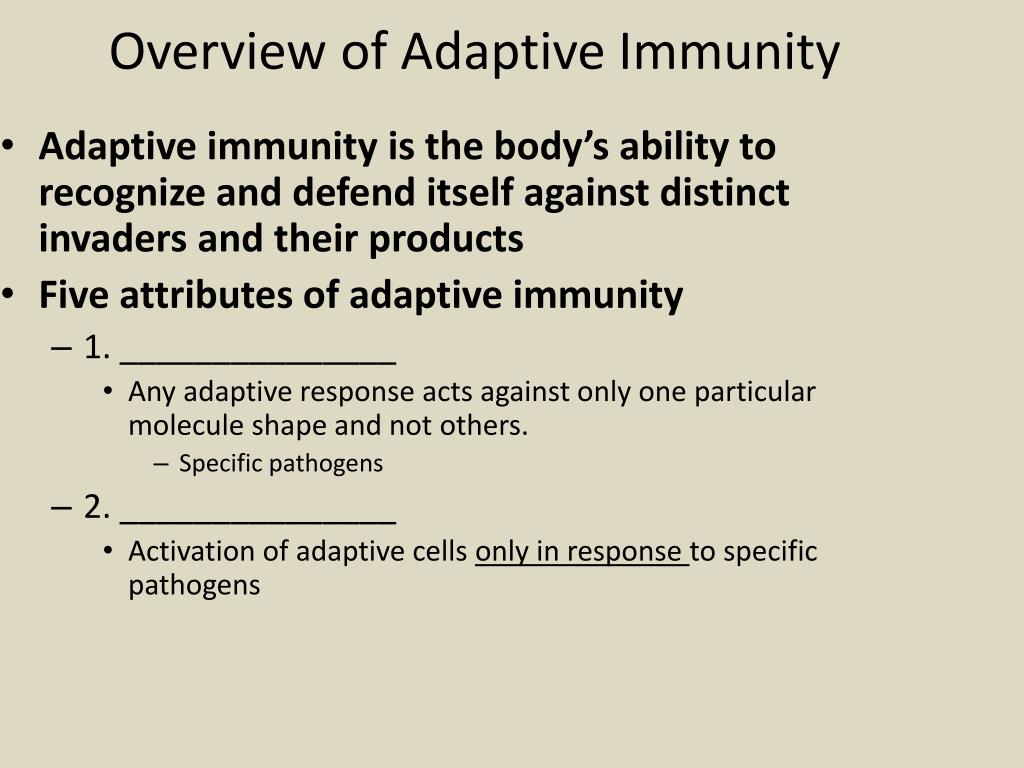 Overview of Adaptive Immunity

• Adaptive immunity is the body's ability to recognize and defend itself against distinct invaders and their products

• Five attributes of adaptive immunity

– 1. _______________

• Any adaptive response acts against only one particular molecule shape and not others.

– Specific pathogens

– 2. _______________

• Activation of adaptive cells only in response to specific pathogens